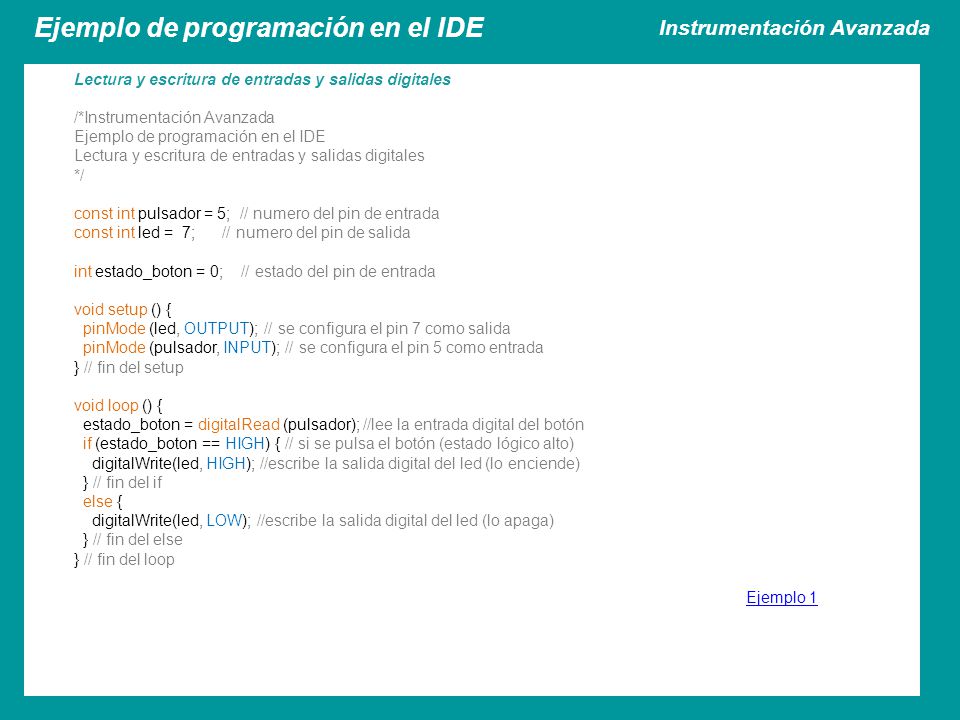 Ejemplo de programación en el IDE

Instrumentación Avanzada

Lectura y escritura de entradas y salidas digitales

/*Instrumentación Avanzada
Ejemplo de programación en el IDE
Lectura y escritura de entradas y salidas digitales
*/

const int pulsador = 5; // numero del pin de entrada
const int led = 7; // numero del pin de salida

int estado_boton = 0; // estado del pin de entrada

void setup () {
pinMode (led, OUTPUT); // se configura el pin 7 como salida
pinMode (pulsador, INPUT); // se configura el pin 5 como entrada
} // fin del setup

void loop () {
estado_boton = digitalRead (pulsador); //lee la entrada digital del botón
if (estado_boton == HIGH) { // si se pulsa el botón (estado lógico alto)
digitalWrite(led, HIGH); //escribe la salida digital del led (lo enciende)
} // fin del if
else {
digitalWrite(led, LOW); //escribe la salida digital del led (lo apaga)
} // fin del else
} // fin del loop

Ejemplo 1